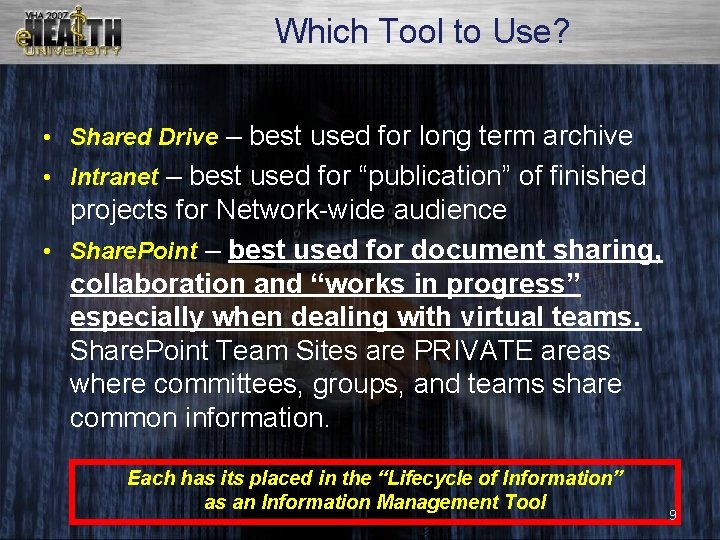 VHA 2007 eHEALTH UNIVERSITY

Which Tool to Use?

• Shared Drive – best used for long term archive
• Intranet – best used for “publication” of finished projects for Network-wide audience
• SharePoint – best used for document sharing, collaboration and “works in progress” especially when dealing with virtual teams. SharePoint Team Sites are PRIVATE areas where committees, groups, and teams share common information.

Each has its placed in the “Lifecycle of Information” as an Information Management Tool

9